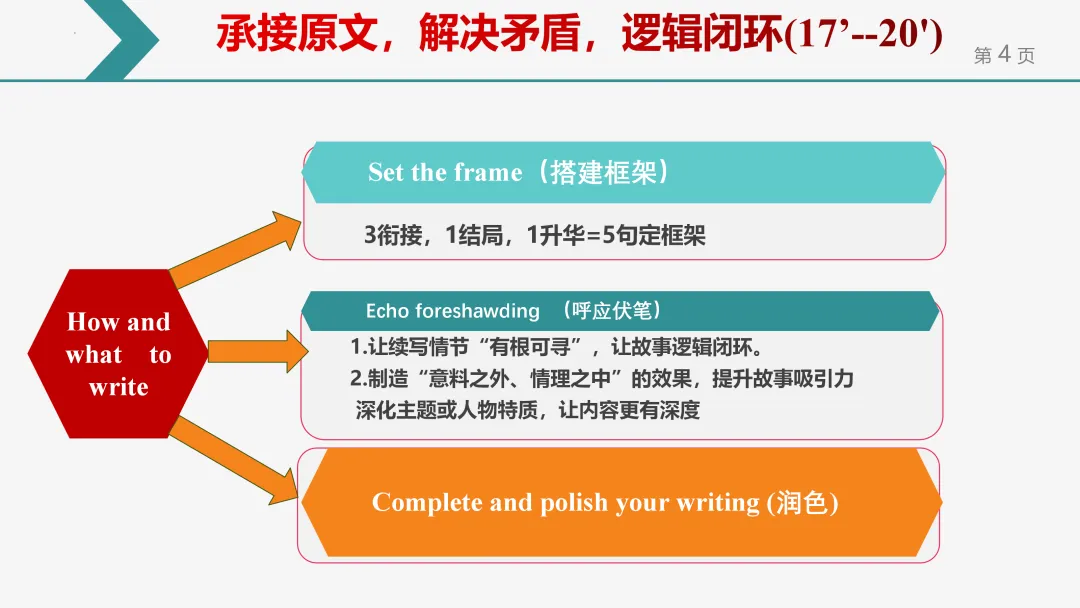 承接原文，解决矛盾，逻辑闭环(17’--20')

第 4 页

How and what to write

Set the frame（搭建框架）

3衔接，1结局，1升华=5句定框架

Echo foreshawding （呼应伏笔）

1.让续写情节“有根可寻”，让故事逻辑闭环。
2.制造“意料之外、情理之中”的效果，提升故事吸引力
深化主题或人物特质，让内容更有深度

Complete and polish your writing (润色)